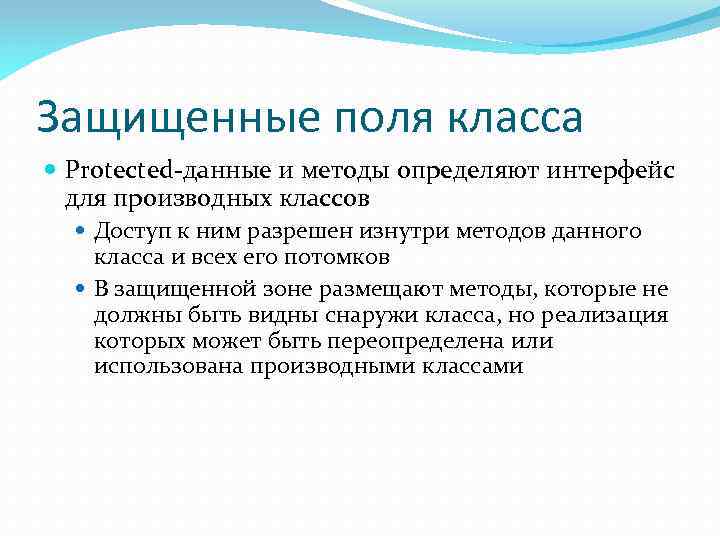 Защищенные поля класса

Protected-данные и методы определяют интерфейс для производных классов

Доступ к ним разрешен изнутри методов данного класса и всех его потомков

В защищенной зоне размещают методы, которые не должны быть видны снаружи класса, но реализация которых может быть переопределена или использована производными классами